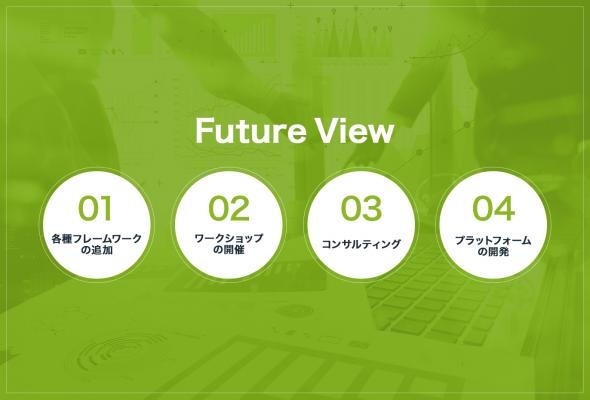 Future View

01
各種フレームワークの追加

02
ワークショップの開催

03
コンサルティング

04
プラットフォームの開発